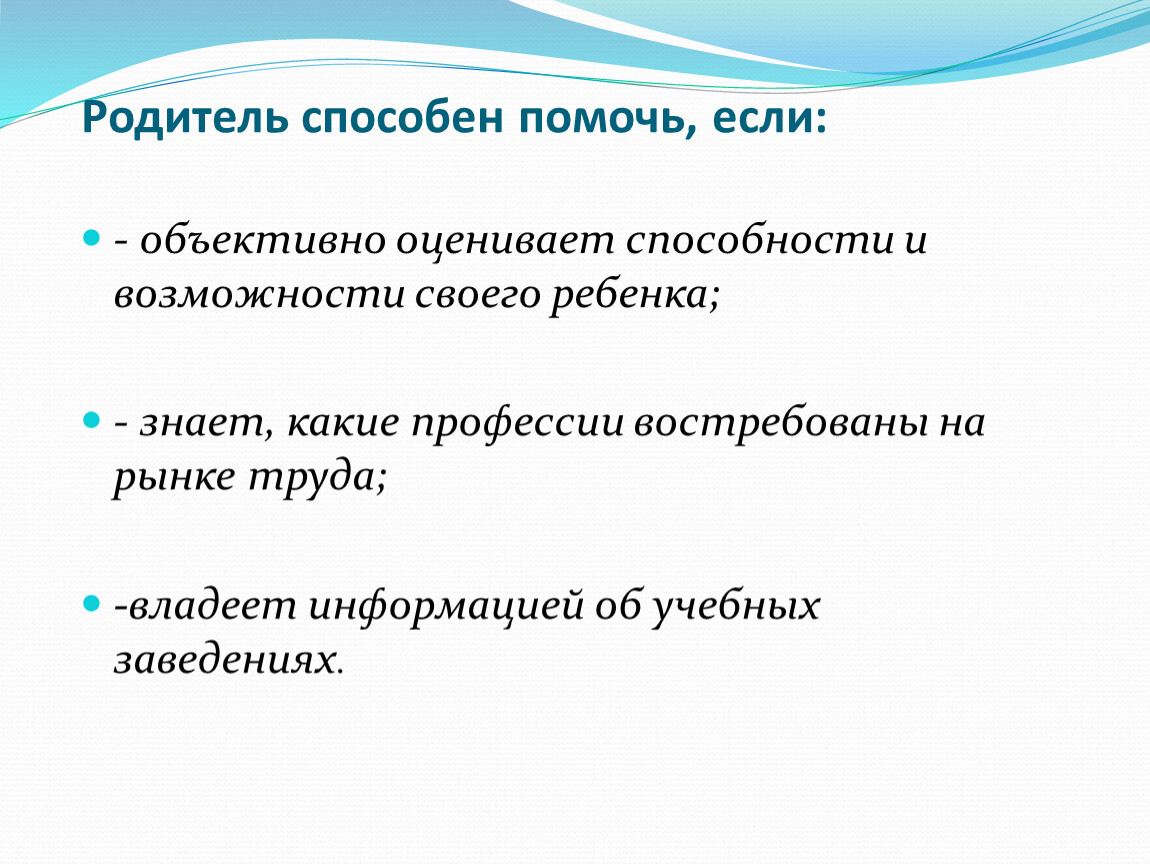 Родитель способен помочь, если:

- объективно оценивает способности и возможности своего ребенка;

- знает, какие профессии востребованы на рынке труда;

-владеет информацией об учебных заведениях.